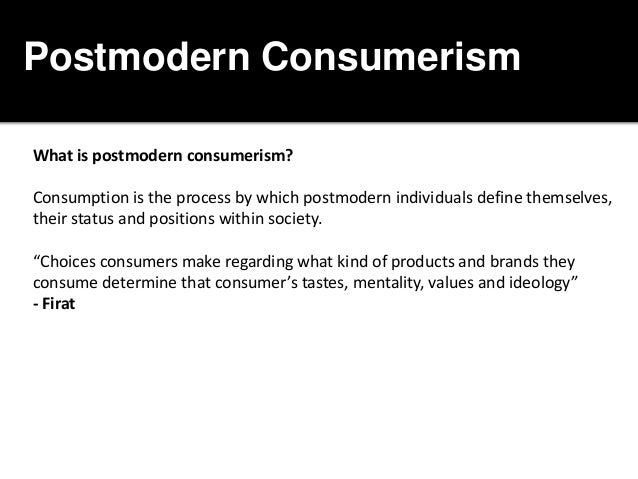 Postmodern Consumerism

What is postmodern consumerism?

Consumption is the process by which postmodern individuals define themselves, their status and positions within society.

“Choices consumers make regarding what kind of products and brands they consume determine that consumer’s tastes, mentality, values and ideology”
- Firat